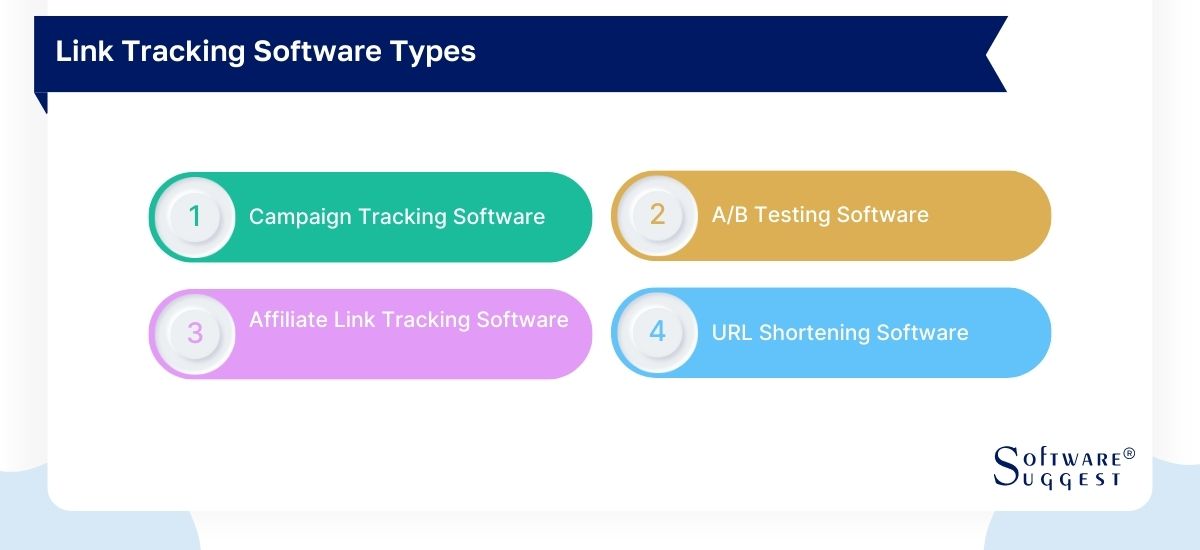 Link Tracking Software Types

1 Campaign Tracking Software

2 A/B Testing Software

3 Affiliate Link Tracking Software

4 URL Shortening Software

SOFTWARE® SUGGEST